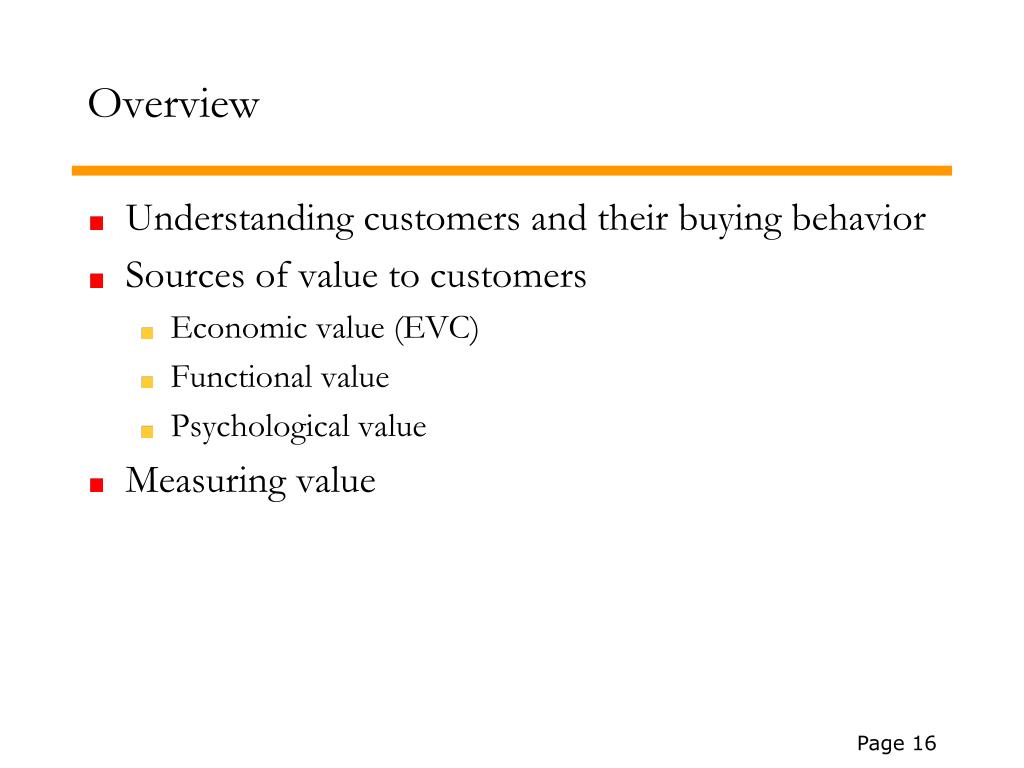 Overview

Understanding customers and their buying behavior

Sources of value to customers

Economic value (EVC)

Functional value

Psychological value

Measuring value

Page 16